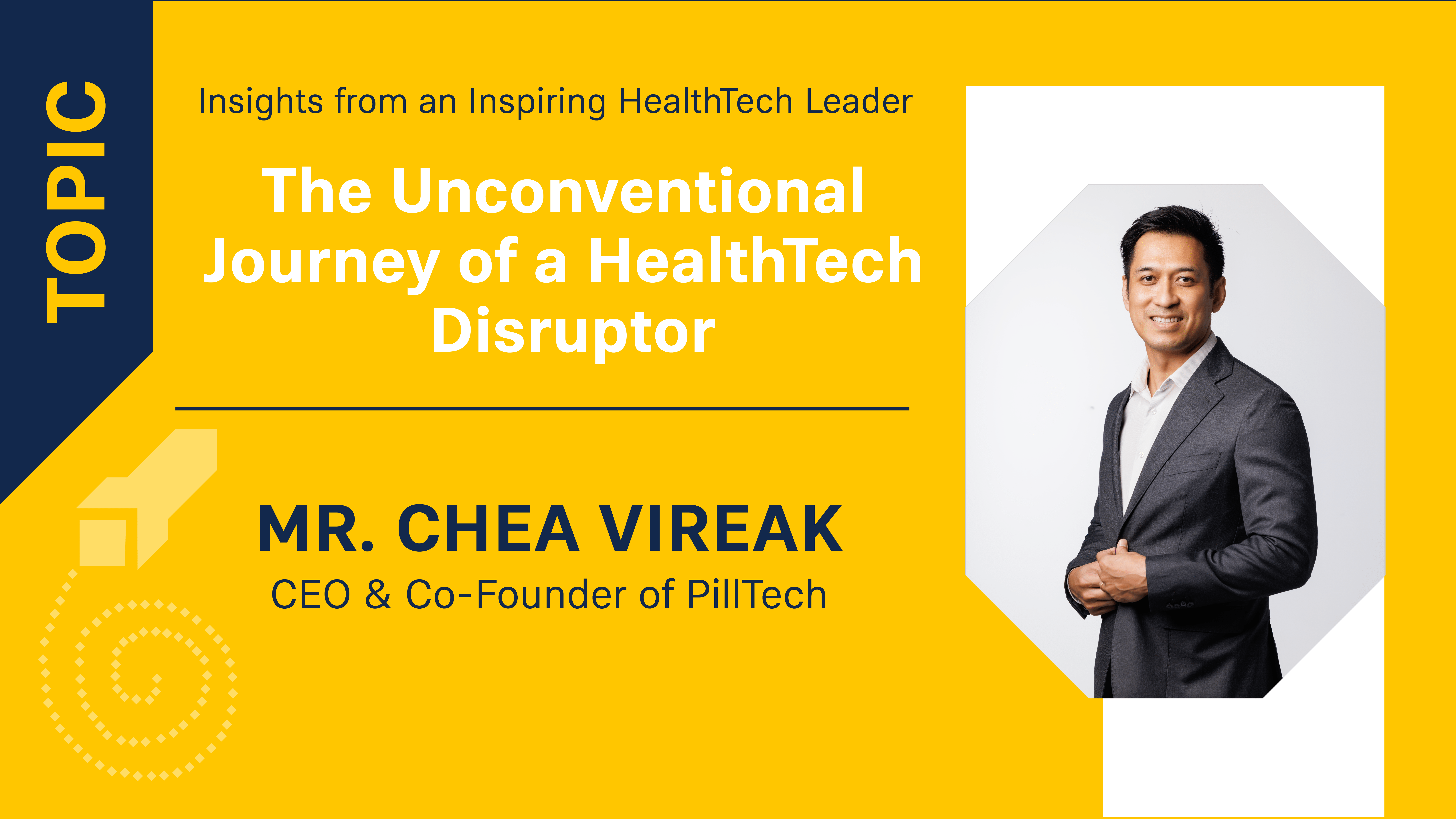 TOPIC

Insights from an Inspiring HealthTech Leader

The Unconventional Journey of a HealthTech Disruptor

MR. CHEA VIREAK
CEO & Co-Founder of PillTech